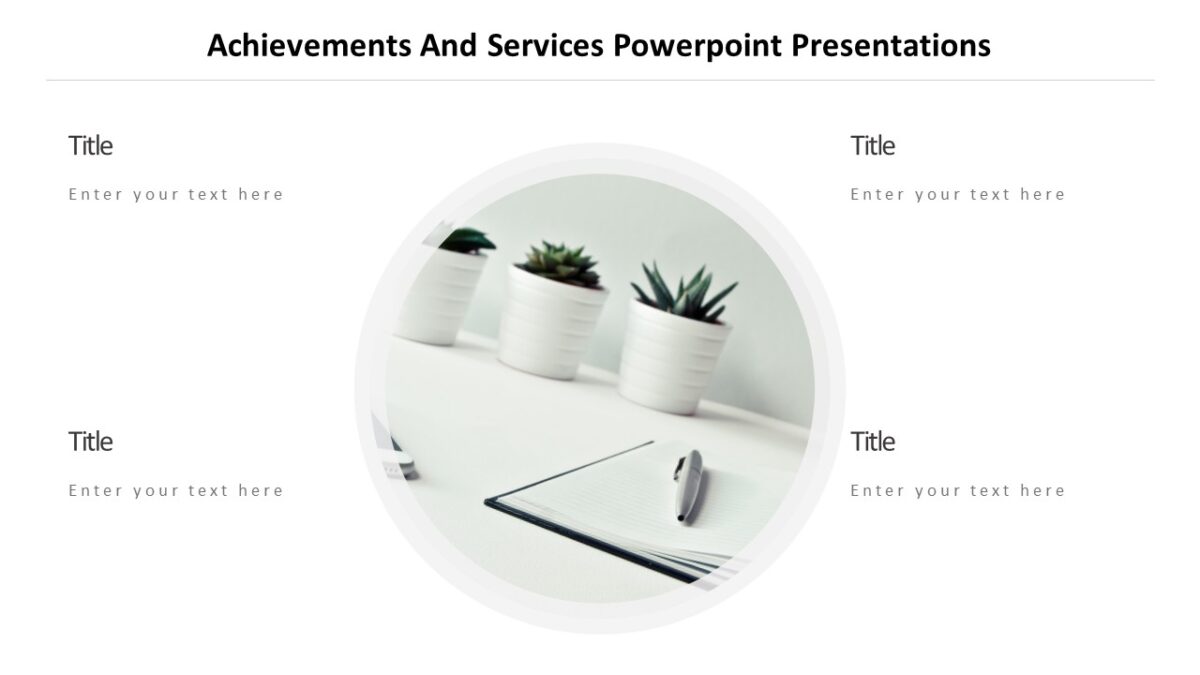 Achievements And Services Powerpoint Presentations

Title

Enter your text here

Title

Enter your text here

Title

Enter your text here

Title

Enter your text here